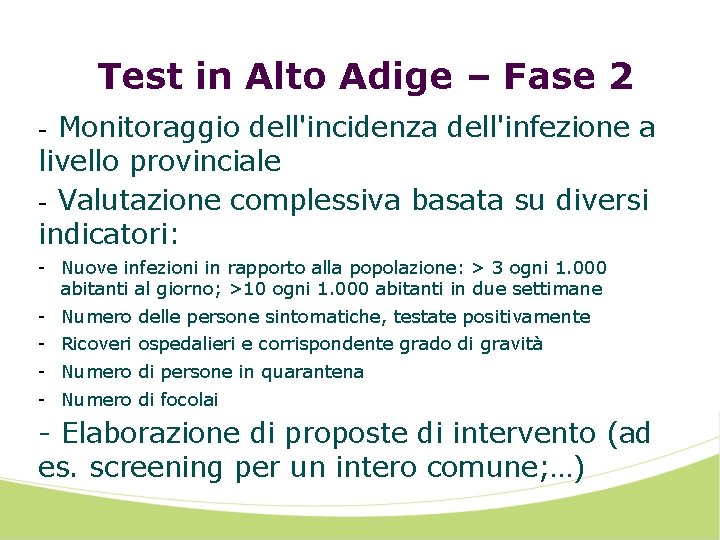 Test in Alto Adige – Fase 2

- Monitoraggio dell'incidenza dell'infezione a livello provinciale

- Valutazione complessiva basata su diversi indicatori:

- Nuove infezioni in rapporto alla popolazione: > 3 ogni 1.000 abitanti al giorno; >10 ogni 1.000 abitanti in due settimane
- Numero delle persone sintomatiche, testate positivamente
- Ricoveri ospedalieri e corrispondente grado di gravità
- Numero di persone in quarantena
- Numero di focolai

- Elaborazione di proposte di intervento (ad es. screening per un intero comune;…)